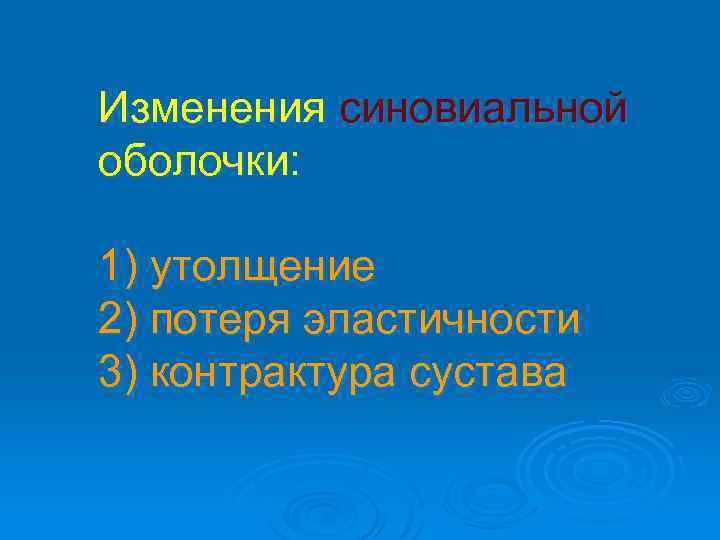 Изменения синовиальной оболочки:

1) утолщение
2) потеря эластичности
3) контрактура сустава